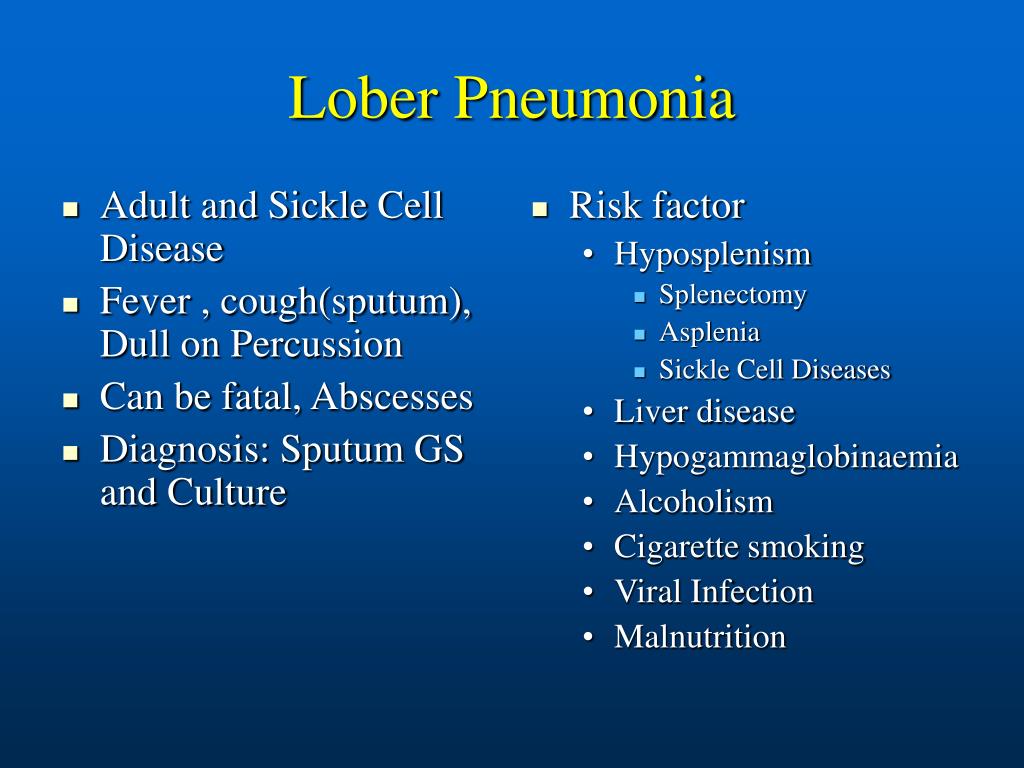 Lober Pneumonia

- Adult and Sickle Cell Disease
- Fever , cough(sputum), Dull on Percussion
- Can be fatal, Abscesses
- Diagnosis: Sputum GS and Culture

- Risk factor
  - Hyposplenism
    - Splenectomy
    - Asplenia
    - Sickle Cell Diseases
  - Liver disease
  - Hypogammaglobinaemia
  - Alcoholism
  - Cigarette smoking
  - Viral Infection
  - Malnutrition